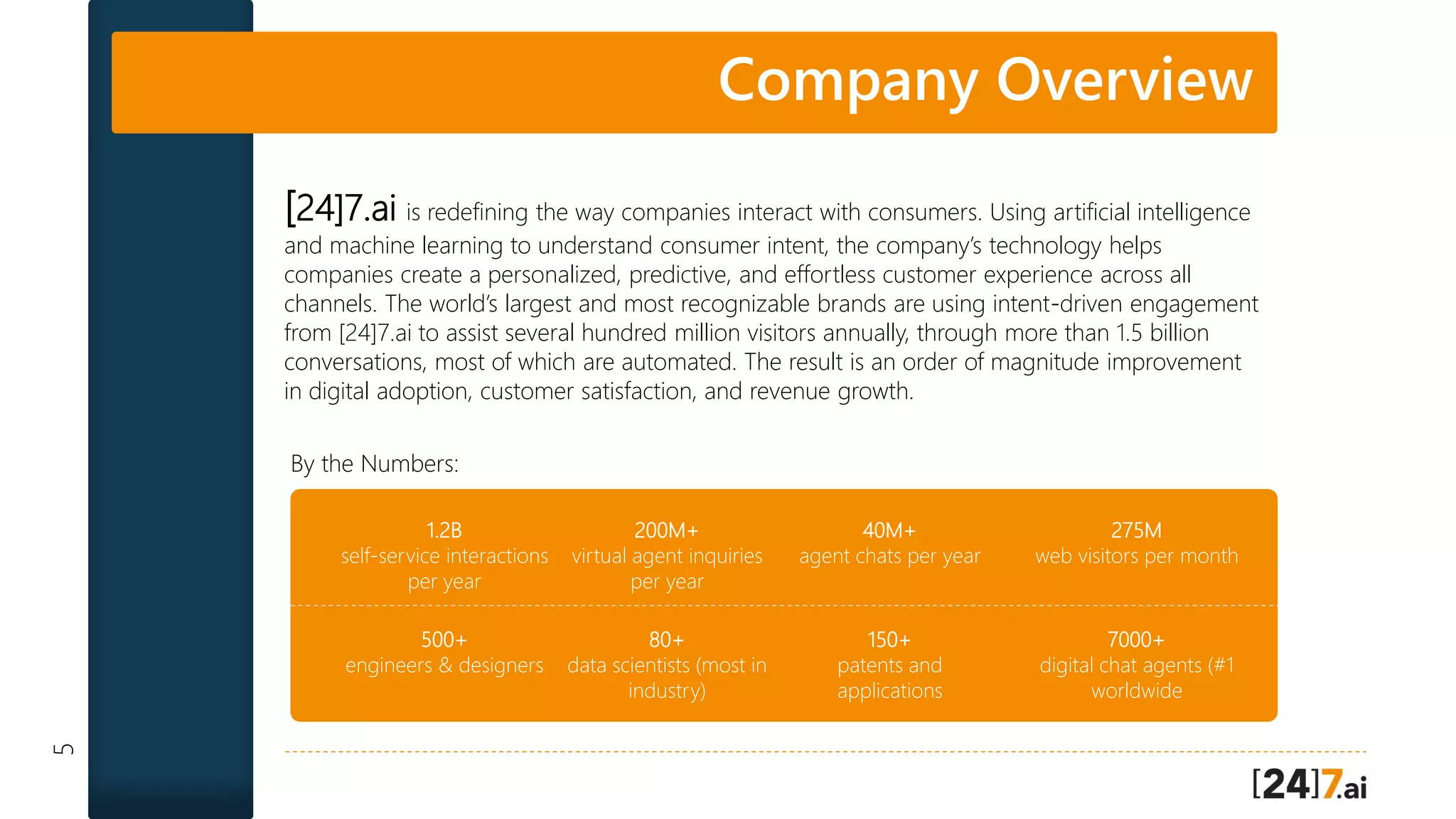 Company Overview

[24]7.ai is redefining the way companies interact with consumers. Using artificial intelligence and machine learning to understand consumer intent, the company's technology helps companies create a personalized, predictive, and effortless customer experience across all channels. The world's largest and most recognizable brands are using intent-driven engagement from [24]7.ai to assist several hundred million visitors annually, through more than 1.5 billion conversations, most of which are automated. The result is an order of magnitude improvement in digital adoption, customer satisfaction, and revenue growth.

By the Numbers:

| 1.2B self-service interactions per year | 200M+ virtual agent inquiries per year | 40M+ agent chats per year | 275M web visitors per month |
|---|---|---|---|
| 500+ engineers & designers | 80+ data scientists (most in industry) | 150+ patents and applications | 7000+ digital chat agents (#1 worldwide |

5

[24]7.ai